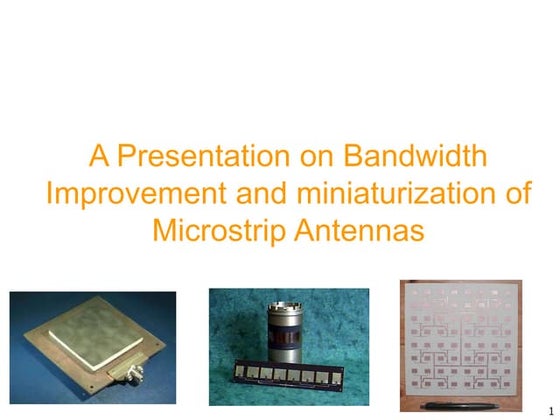 A Presentation on Bandwidth Improvement and miniaturization of Microstrip Antennas

1